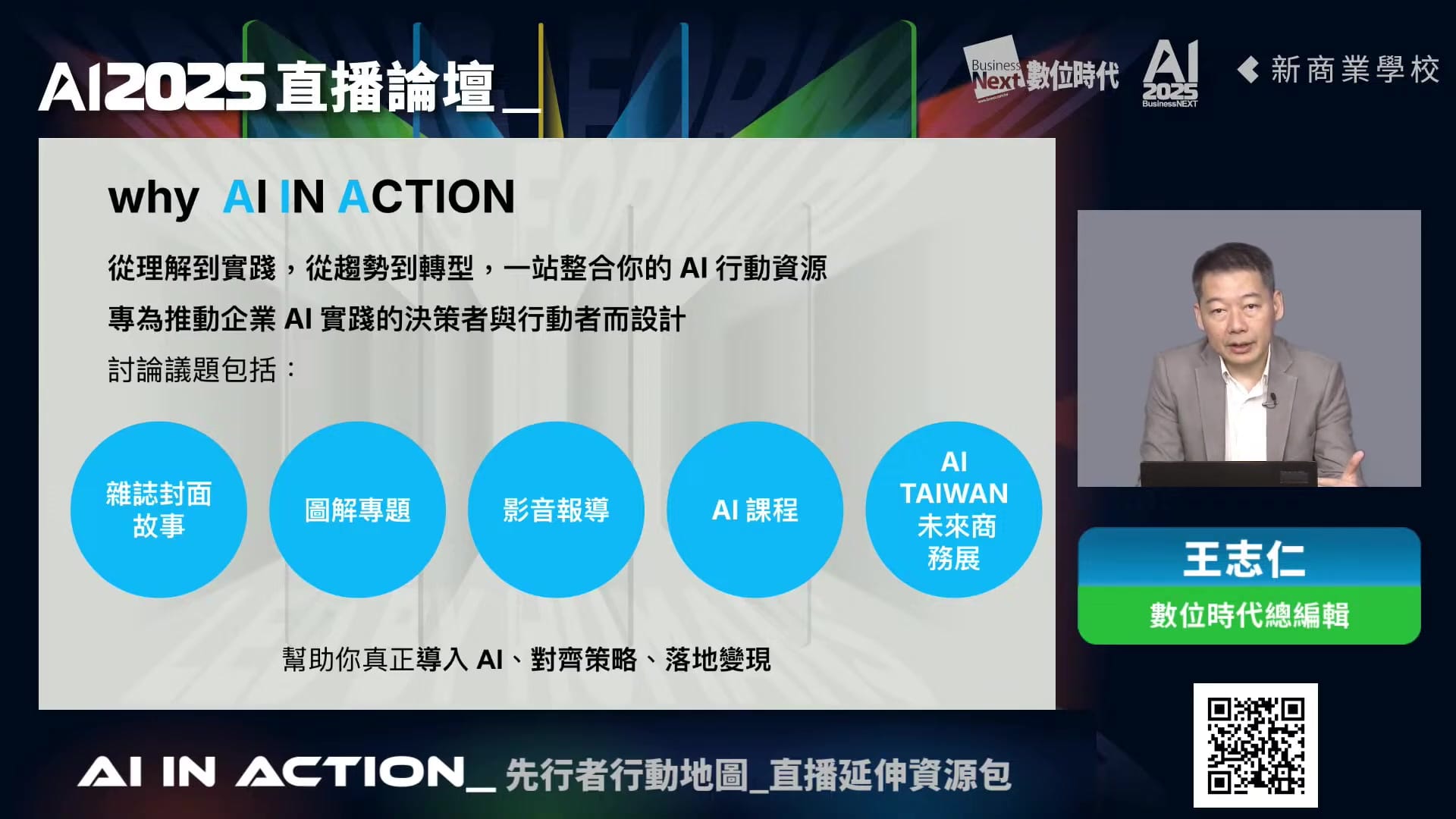 AI2025 直播論壇_

Business Next 數位時代

AI 2025 BusinessNEXT

新商業學校

why AI IN ACTION

從理解到實踐，從趨勢到轉型，一站整合你的 AI 行動資源

專為推動企業 AI 實踐的決策者與行動者而設計

討論議題包括：

雜誌封面故事

圖解專題

影音報導

AI 課程

AI TAIWAN 未來商務展

幫助你真正導入 AI、對齊策略、落地變現

王志仁

數位時代總編輯

AI IN ACTION_ 先行者行動地圖_直播延伸資源包